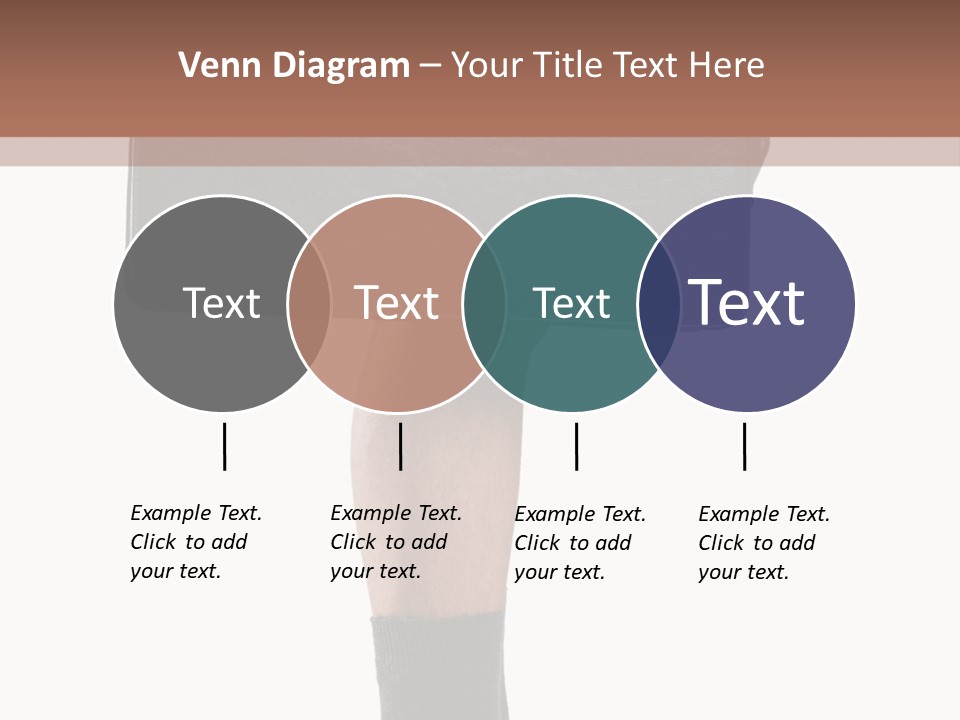 Venn Diagram – Your Title Text Here

Text

Text

Text

Text

Example Text. Click to add your text.

Example Text. Click to add your text.

Example Text. Click to add your text.

Example Text. Click to add your text.